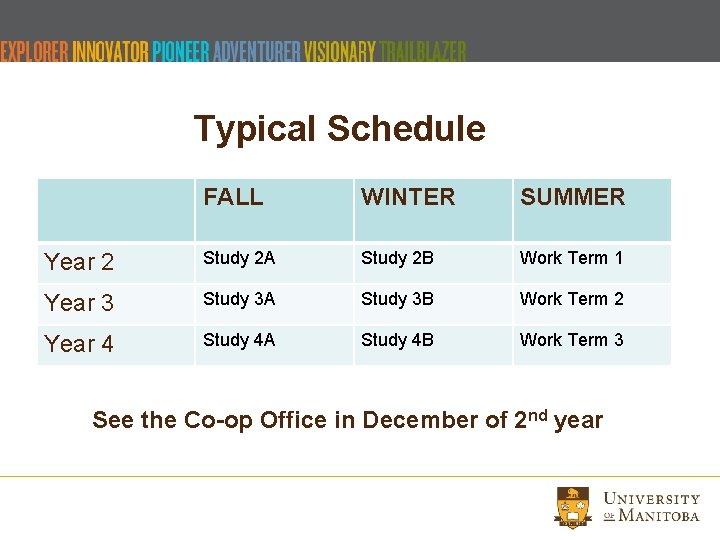 EXPLORER INNOVATOR PIONEER ADVENTURER VISIONARY TRAILBLAZER

Typical Schedule

| | FALL | WINTER | SUMMER |
|---|---|---|---|
| Year 2 | Study 2A | Study 2B | Work Term 1 |
| Year 3 | Study 3A | Study 3B | Work Term 2 |
| Year 4 | Study 4A | Study 4B | Work Term 3 |

See the Co-op Office in December of 2$^{nd}$ year

UNIVERSITY OF MANITOBA